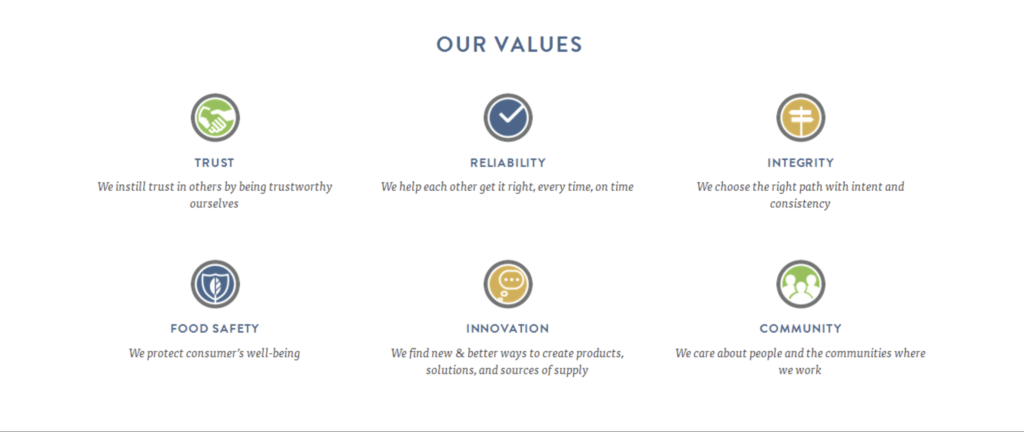 OUR VALUES

TRUST

We instill trust in others by being trustworthy ourselves

RELIABILITY

We help each other get it right, every time, on time

INTEGRITY

We choose the right path with intent and consistency

FOOD SAFETY

We protect consumer's well-being

INNOVATION

We find new & better ways to create products, solutions, and sources of supply

COMMUNITY

We care about people and the communities where we work